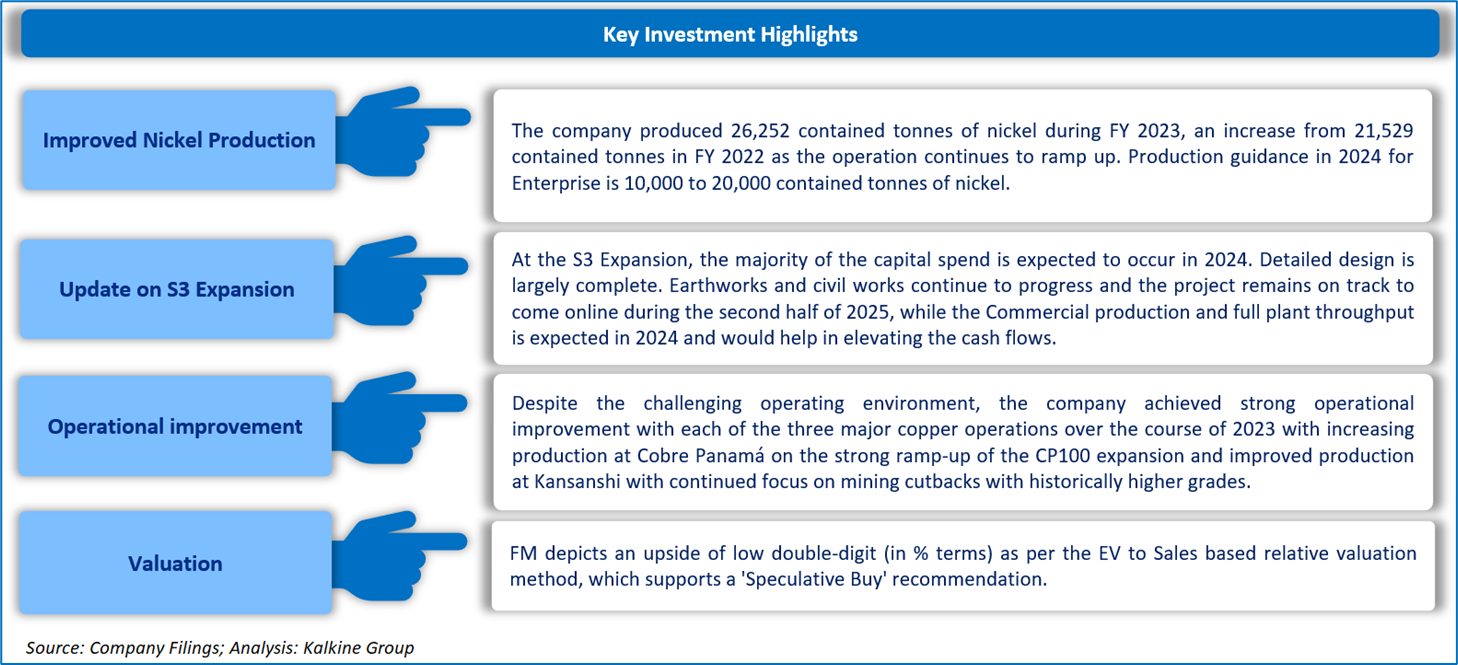 Key Investment Highlights

Improved Nickel Production

The company produced 26,252 contained tonnes of nickel during FY 2023, an increase from 21,529 contained tonnes in FY 2022 as the operation continues to ramp up. Production guidance in 2024 for Enterprise is 10,000 to 20,000 contained tonnes of nickel.

Update on S3 Expansion

At the S3 Expansion, the majority of the capital spend is expected to occur in 2024. Detailed design is largely complete. Earthworks and civil works continue to progress and the project remains on track to come online during the second half of 2025, while the Commercial production and full plant throughput is expected in 2024 and would help in elevating the cash flows.

Operational improvement

Despite the challenging operating environment, the company achieved strong operational improvement with each of the three major copper operations over the course of 2023 with increasing production at Cobre Panamá on the strong ramp-up of the CP100 expansion and improved production at Kansanshi with continued focus on mining cutbacks with historically higher grades.

Valuation

FM depicts an upside of low double-digit (in % terms) as per the EV to Sales based relative valuation method, which supports a 'Speculative Buy' recommendation.

Source: Company Filings; Analysis: Kalkine Group